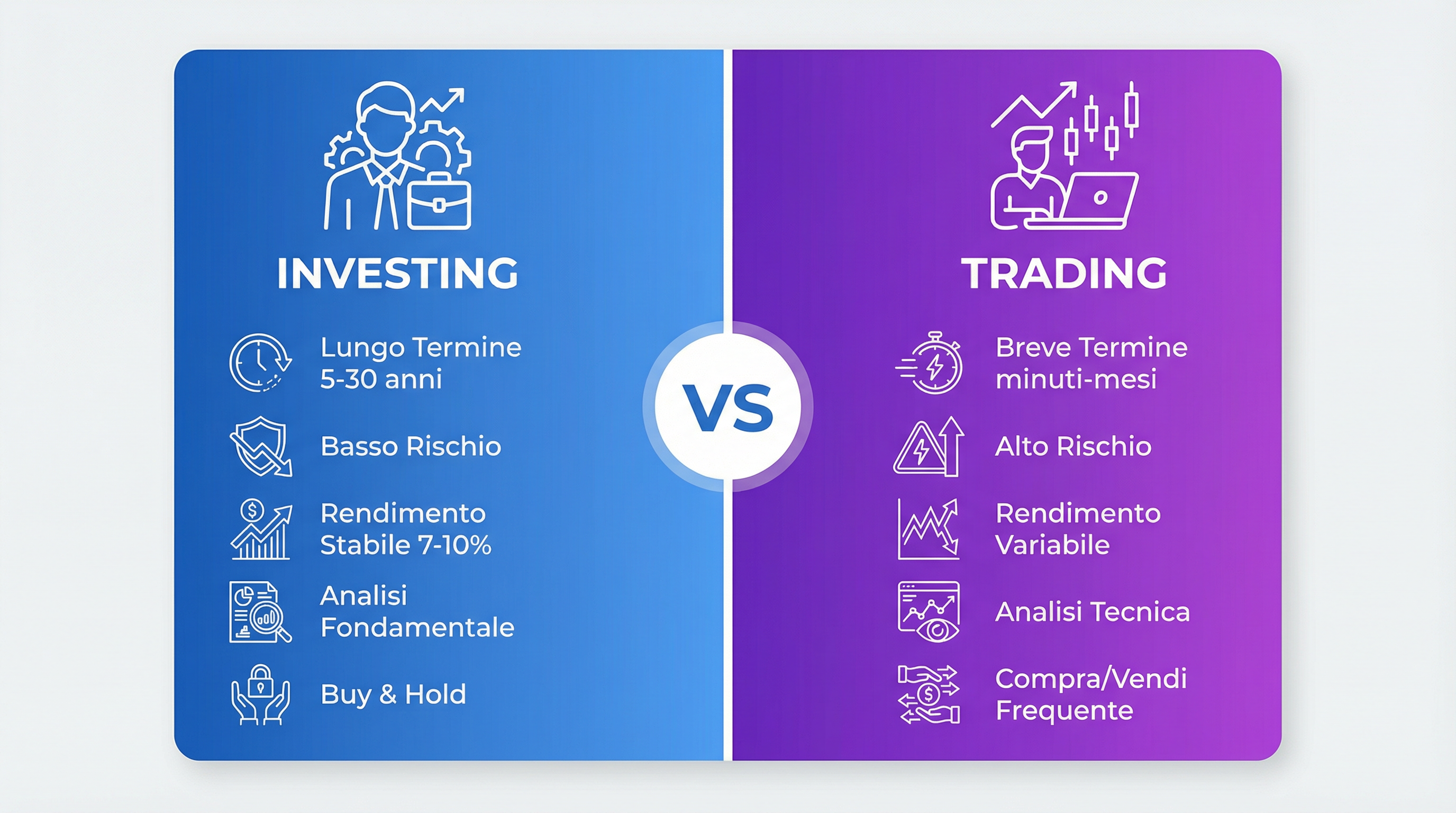 INVESTING

Lungo Termine
5-30 anni

Basso Rischio

Rendimento
Stabile 7-10%

Analisi
Fondamentale

Buy & Hold

VS

TRADING

Breve Termine
minuti-mesi

Alto Rischio

Rendimento
Variabile

Analisi Tecnica

Compra/Vendi
Frequente